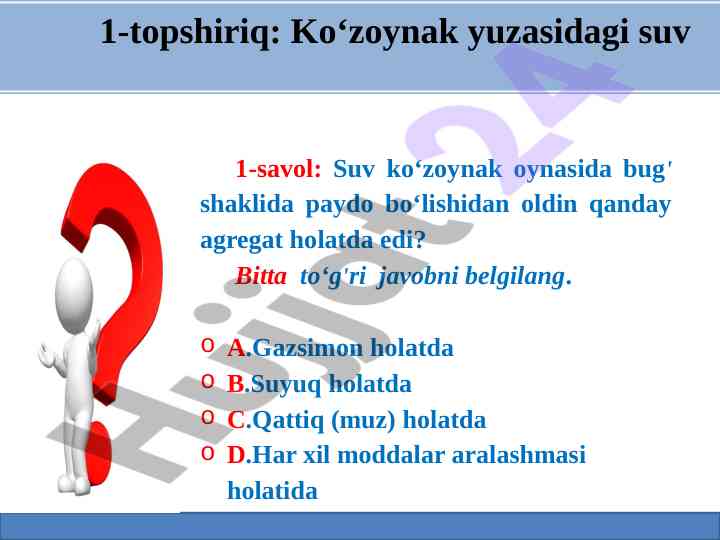 1-topshiriq: Ko‘zoynak yuzasidagi suv

1-savol: Suv ko‘zoynak oynasida bug' shaklida paydo bo‘lishidan oldin qanday agregat holatda edi?

Bitta to‘g'ri javobni belgilang.

o A.Gazsimon holatda
o B.Suyuq holatda
o C.Qattiq (muz) holatda
o D.Har xil moddalar aralashmasi holatida

Hujjat24